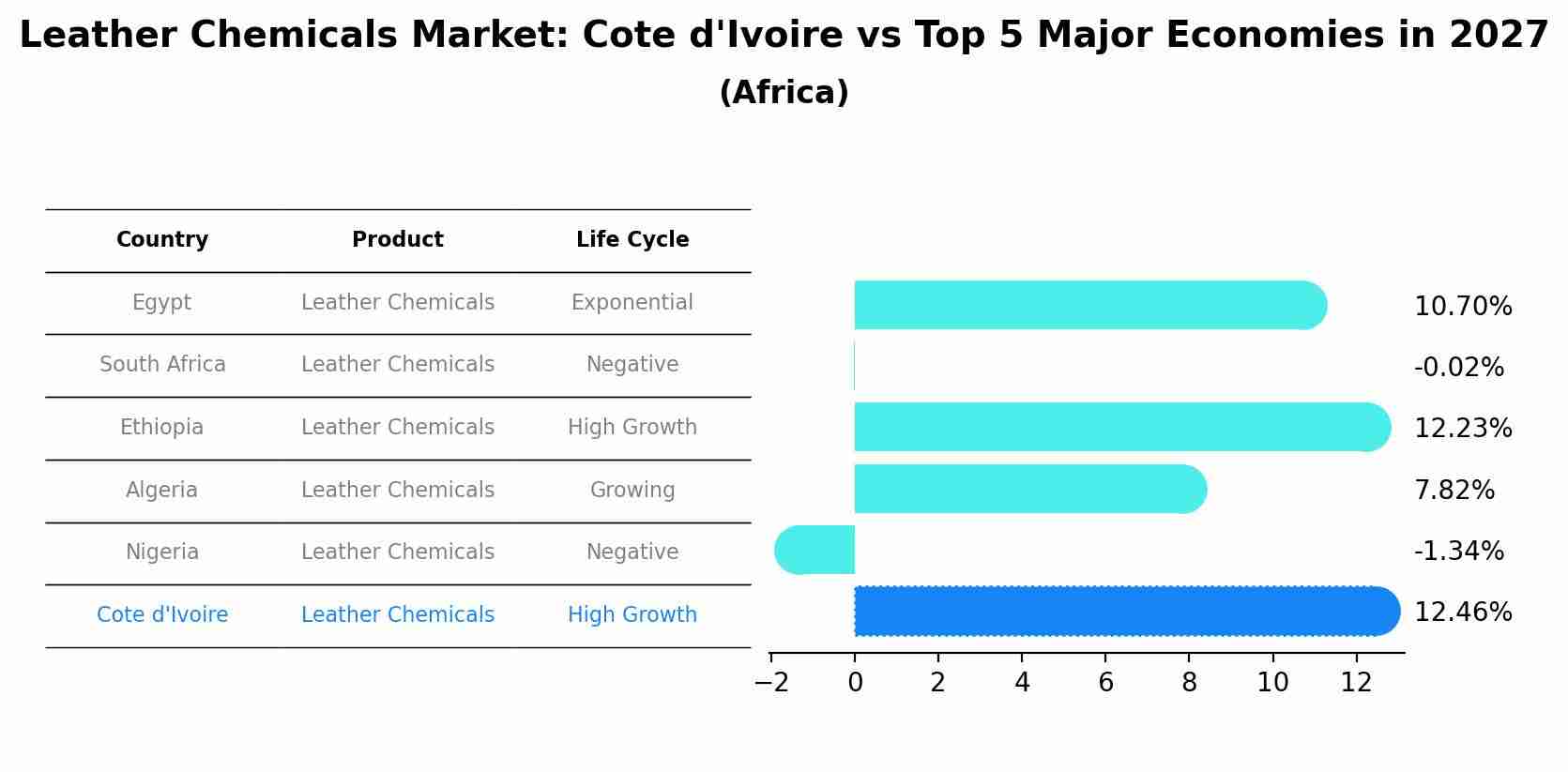 Leather Chemicals Market: Cote d'Ivoire vs Top 5 Major Economies in 2027
(Africa)

| Country | Product | Life Cycle |
|---|---|---|
| Egypt | Leather Chemicals | Exponential |
| South Africa | Leather Chemicals | Negative |
| Ethiopia | Leather Chemicals | High Growth |
| Algeria | Leather Chemicals | Growing |
| Nigeria | Leather Chemicals | Negative |
| Cote d'Ivoire | Leather Chemicals | High Growth |

10.70%
-0.02%
12.23%
7.82%
-1.34%
12.46%

−2 0 2 4 6 8 10 12